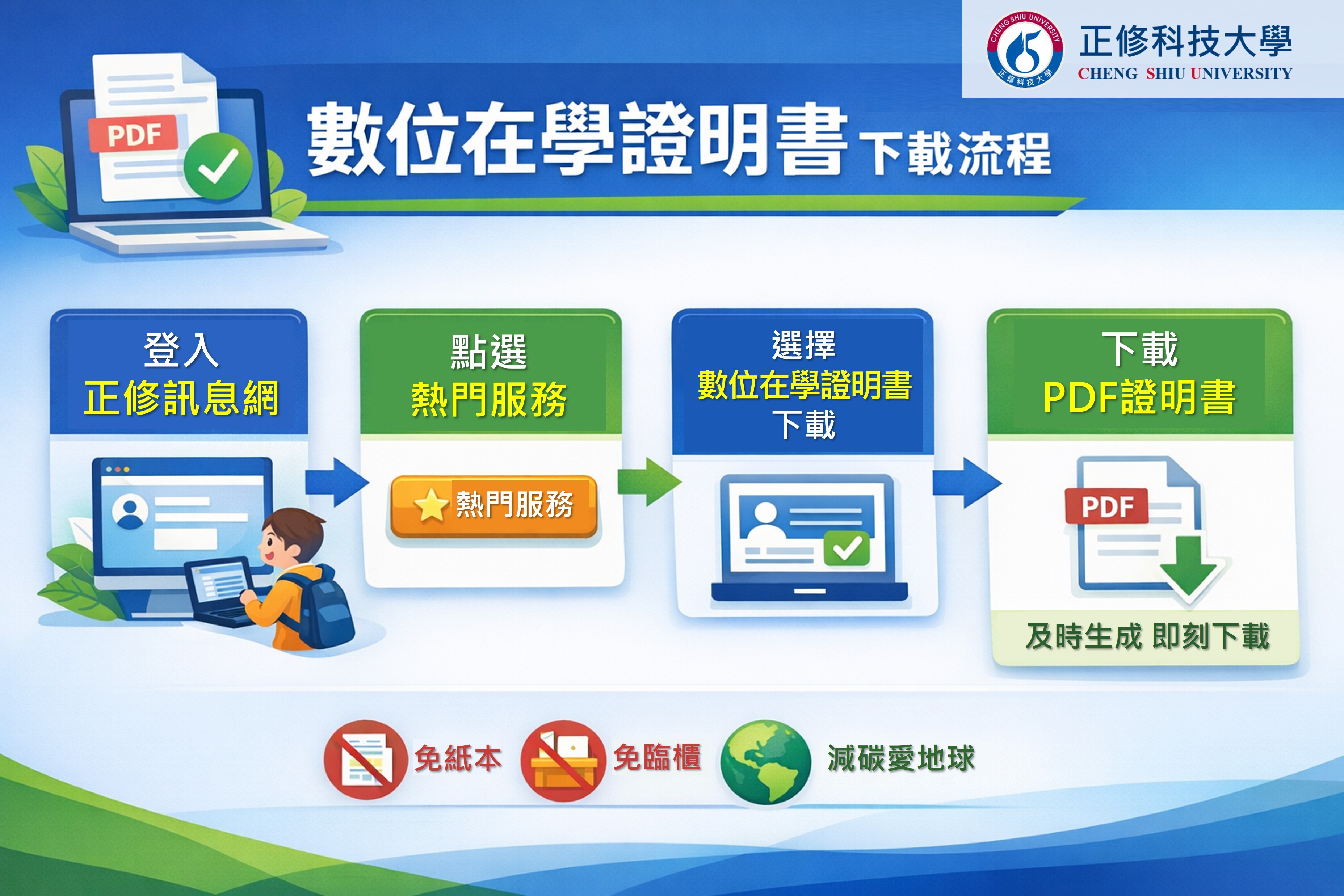 CHENG SHIU UNIVERSITY
正修科技大學

正修科技大學
CHENG SHIU UNIVERSITY

PDF

數位在學證明書 下載流程

登入
正修訊息網

點選
熱門服務

熱門服務

選擇
數位在學證明書
下載

下載
PDF證明書

PDF

及時生成 即刻下載

免紙本

免臨櫃

減碳愛地球